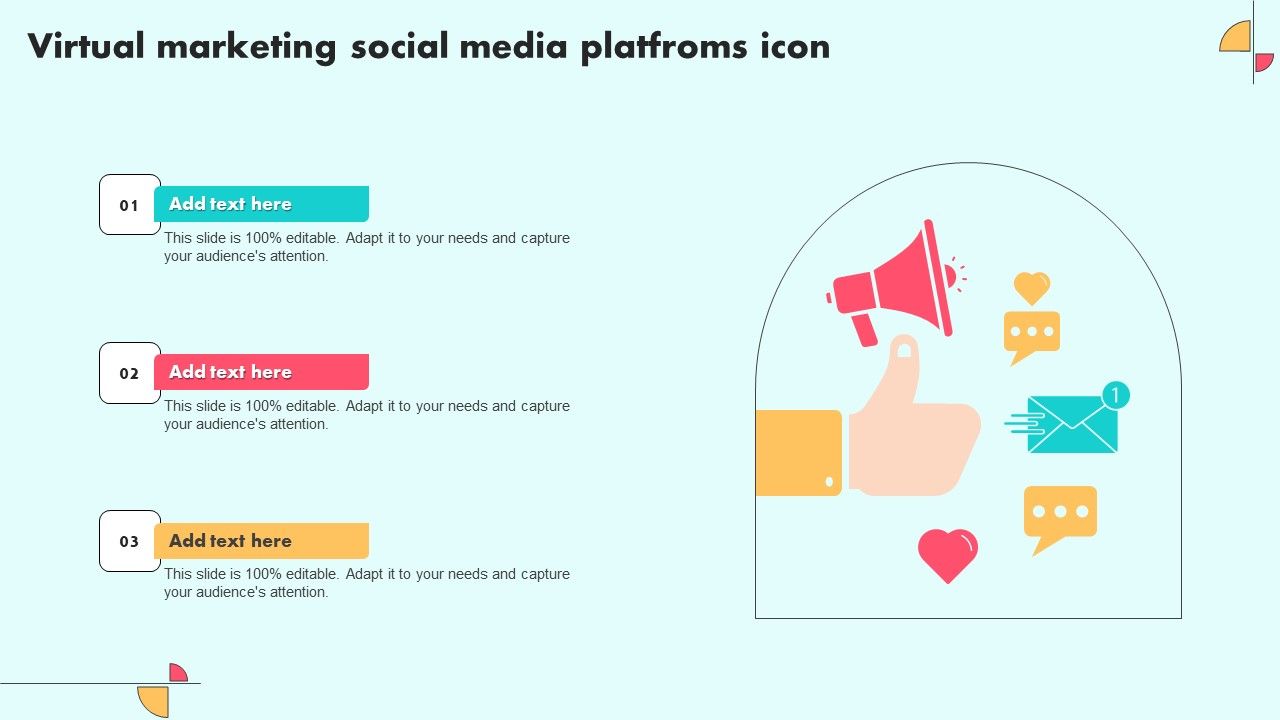 Virtual marketing social media platfroms icon

01
Add text here
This slide is 100% editable. Adapt it to your needs and capture your audience's attention.

02
Add text here
This slide is 100% editable. Adapt it to your needs and capture your audience's attention.

03
Add text here
This slide is 100% editable. Adapt it to your needs and capture your audience's attention.

1